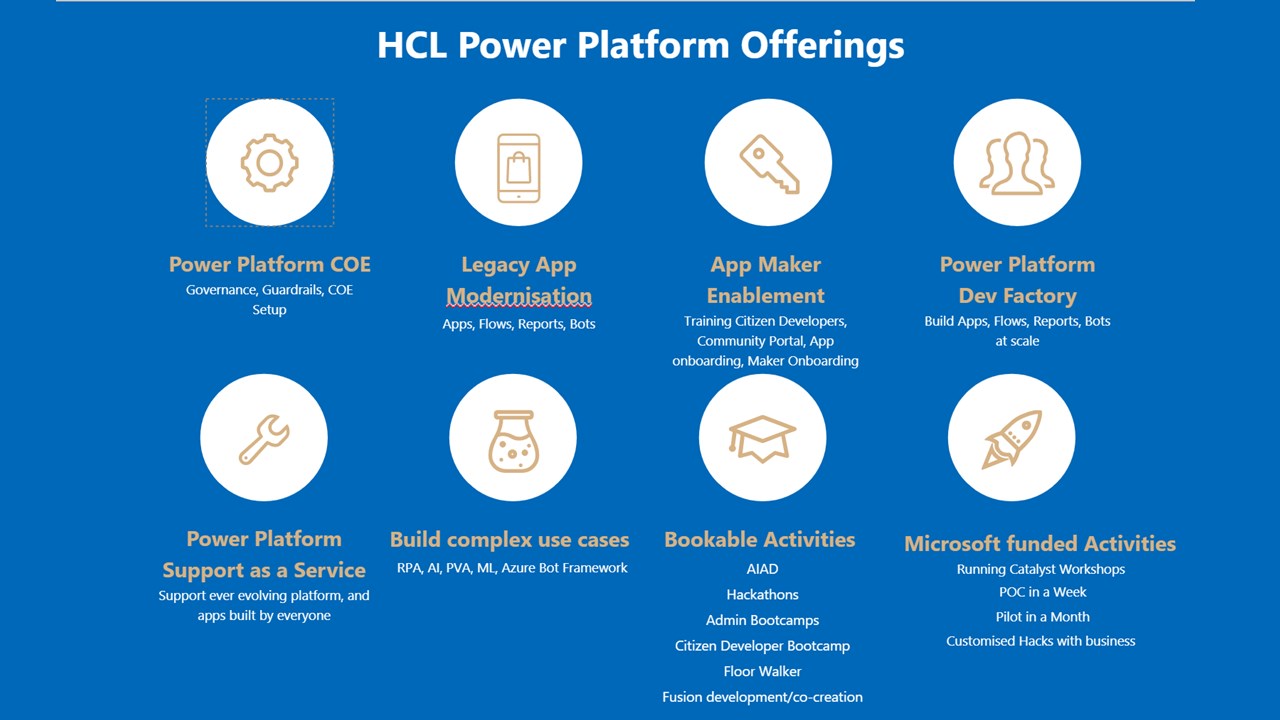 HCL Power Platform Offerings

Power Platform COE
Governance, Guardrails, COE Setup

Legacy App Modernisation
Apps, Flows, Reports, Bots

App Maker Enablement
Training Citizen Developers, Community Portal, App onboarding, Maker Onboarding

Power Platform Dev Factory
Build Apps, Flows, Reports, Bots at scale

Power Platform Support as a Service
Support ever evolving platform, and apps built by everyone

Build complex use cases
RPA, AI, PVA, ML, Azure Bot Framework

Bookable Activities
AIAD
Hackathons
Admin Bootcamps
Citizen Developer Bootcamp
Floor Walker
Fusion development/co-creation

Microsoft funded Activities
Running Catalyst Workshops
POC in a Week
Pilot in a Month
Customised Hacks with business